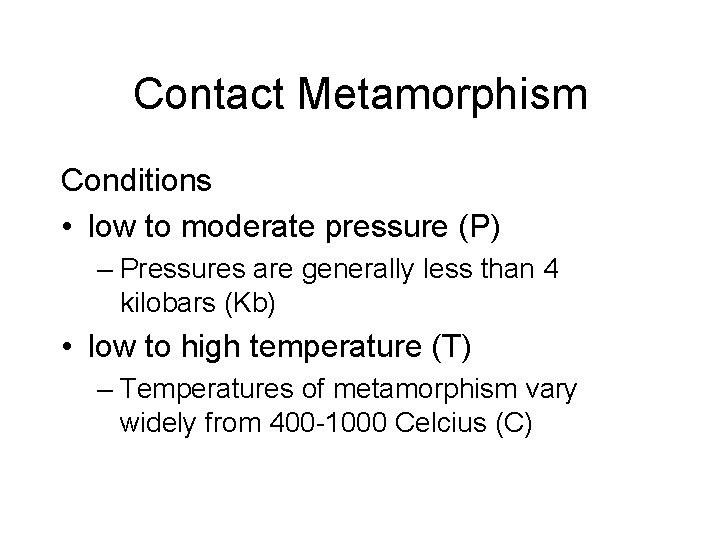 Contact Metamorphism

Conditions

• low to moderate pressure (P)

– Pressures are generally less than 4 kilobars (Kb)

• low to high temperature (T)

– Temperatures of metamorphism vary widely from 400-1000 Celcius (C)